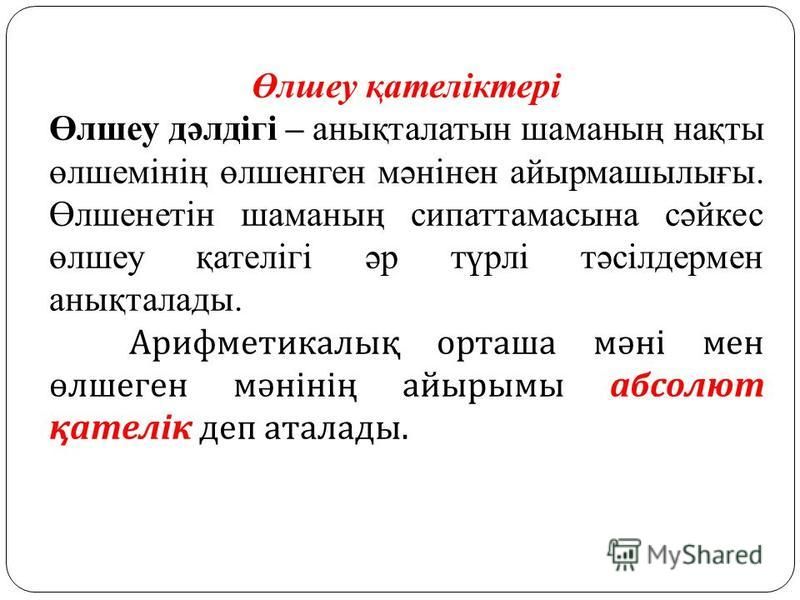 Өлшеу қателіктері

Өлшеу дәлдігі – анықталатын шаманың нақты өлшемінің өлшенген мәнінен айырмашылығы. Өлшенетін шаманың сипаттамасына сәйкес өлшеу қателігі әр түрлі тәсілдермен анықталады.

Арифметикалық орташа мәні мен өлшеген мәнінің айырымы абсолют қателік деп аталады.

MyShared